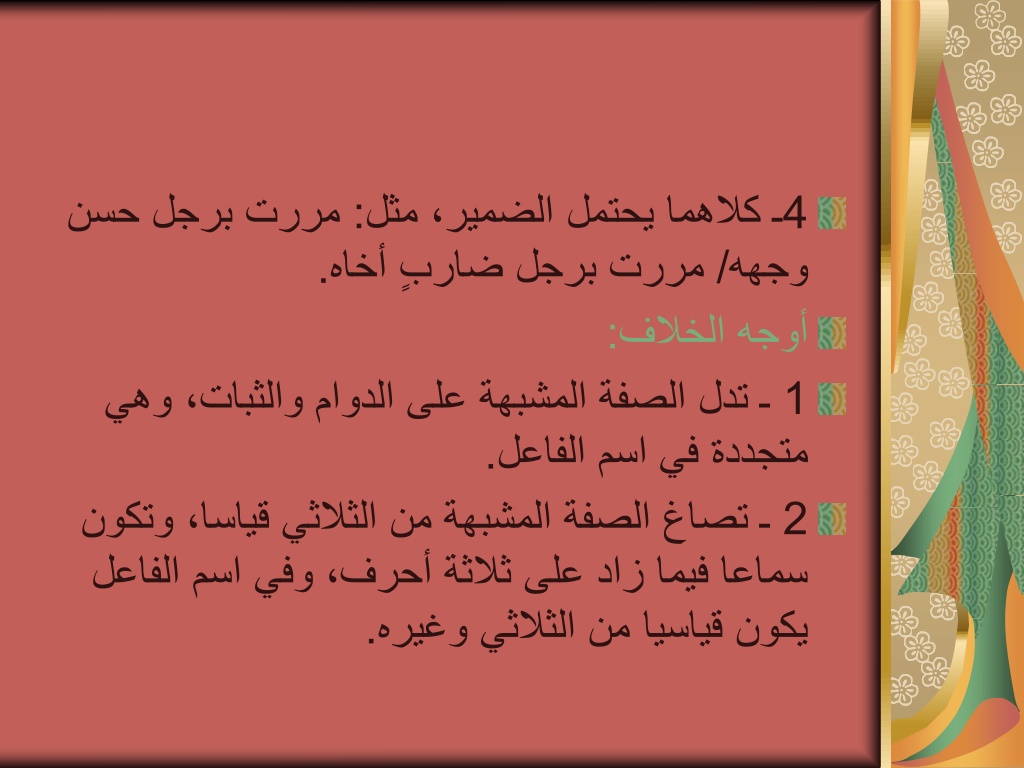 4ـ كلاهما يحتمل الضمير، مثل: مررت برجل حسن وجهه/ مررت برجل ضاربٍ أخاه.

أوجه الخلاف:

1 ـ تدل الصفة المشبهة على الدوام والثبات، وهي متجددة في اسم الفاعل.

2 ـ تصاغ الصفة المشبهة من الثلاثي قياسا، وتكون سماعا فيما زاد على ثلاثة أحرف، وفي اسم الفاعل يكون قياسيا من الثلاثي وغيره.